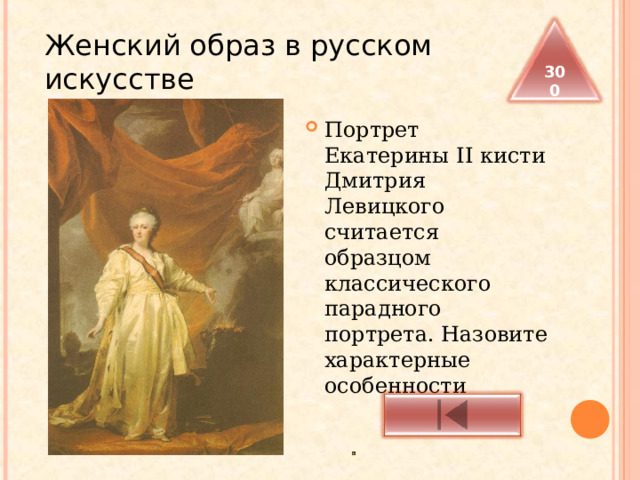 Женский образ в русском искусстве

300

Портрет Екатерины II кисти Дмитрия Левицкого считается образцом классического парадного портрета. Назовите характерные особенности